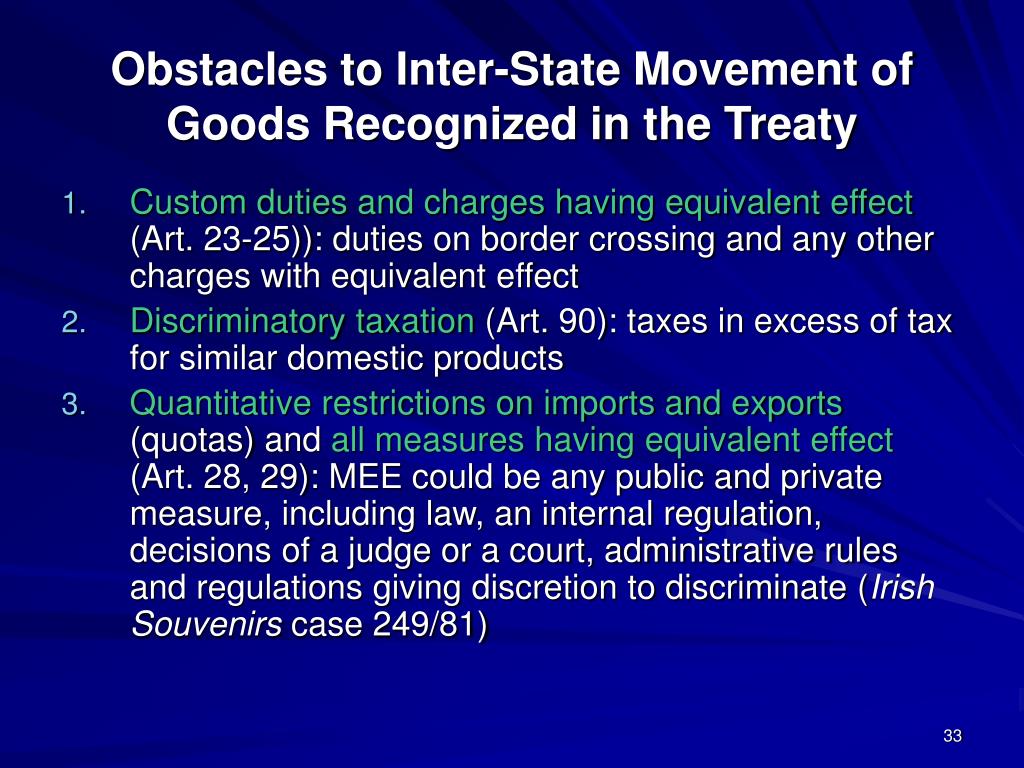 Obstacles to Inter-State Movement of Goods Recognized in the Treaty

1. Custom duties and charges having equivalent effect (Art. 23-25)): duties on border crossing and any other charges with equivalent effect
2. Discriminatory taxation (Art. 90): taxes in excess of tax for similar domestic products
3. Quantitative restrictions on imports and exports (quotas) and all measures having equivalent effect (Art. 28, 29): MEE could be any public and private measure, including law, an internal regulation, decisions of a judge or a court, administrative rules and regulations giving discretion to discriminate (Irish Souvenirs case 249/81)

33